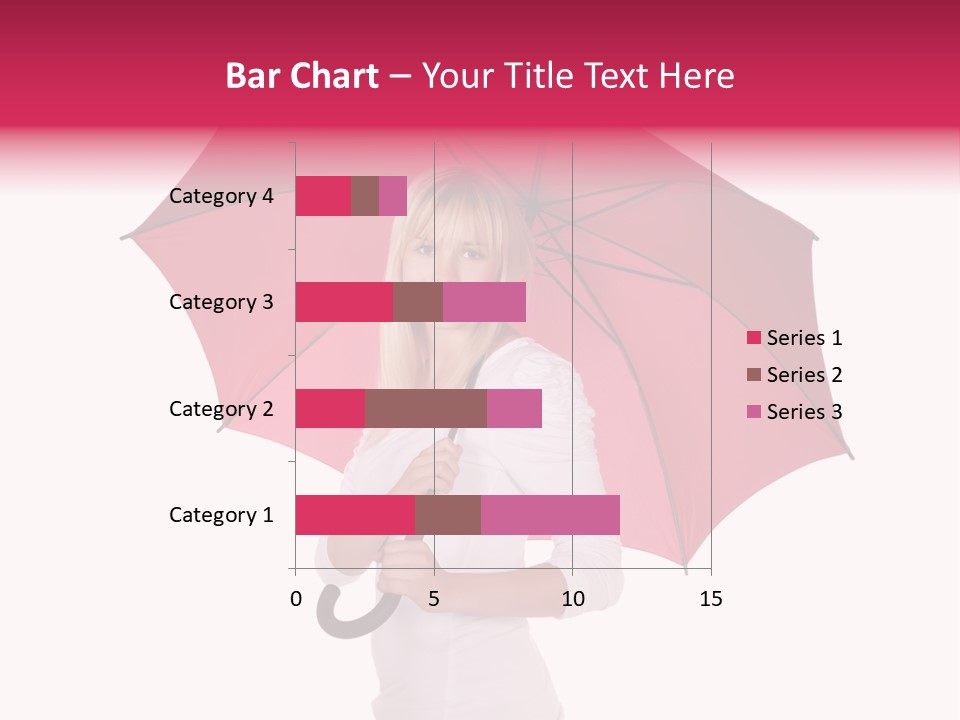 Bar Chart – Your Title Text Here

Category 4
Category 3
Category 2
Category 1

0 5 10 15

Series 1
Series 2
Series 3